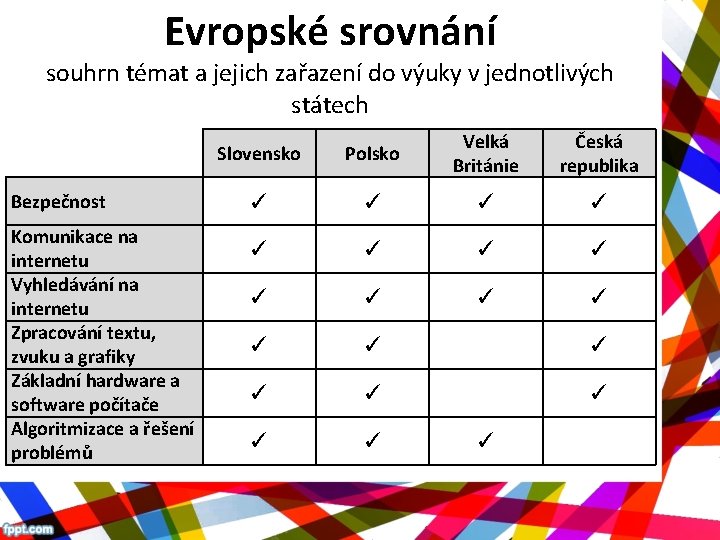 Evropské srovnání

souhrn témat a jejich zařazení do výuky v jednotlivých státech

| | Slovensko | Polsko | Velká Británie | Česká republika |
|---|---|---|---|---|
| Bezpečnost | ✓ | ✓ | ✓ | ✓ |
| Komunikace na internetu | ✓ | ✓ | ✓ | ✓ |
| Vyhledávání na internetu | ✓ | ✓ | ✓ | ✓ |
| Zpracování textu, zvuku a grafiky | ✓ | ✓ | | ✓ |
| Základní hardware a software počítače | ✓ | ✓ | | ✓ |
| Algoritmizace a řešení problémů | ✓ | ✓ | ✓ | |

fppt.com